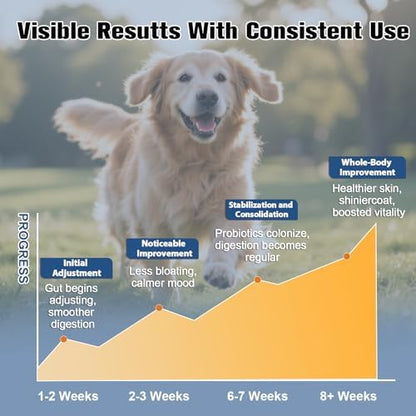 Visible Resutts With Consistent Use

PROGRESS

Initial Adjustment

Gut begins adjusting, smoother digestion

Noticeable Improvement

Less bloating, calmer mood

Stabilization and Consolidation

Probiotics colonize, digestion becomes regular

Whole-Body Improvement

Healthier skin, shiniercoat, boosted vitality

1-2 Weeks

2-3 Weeks

6-7 Weeks

8+ Weeks